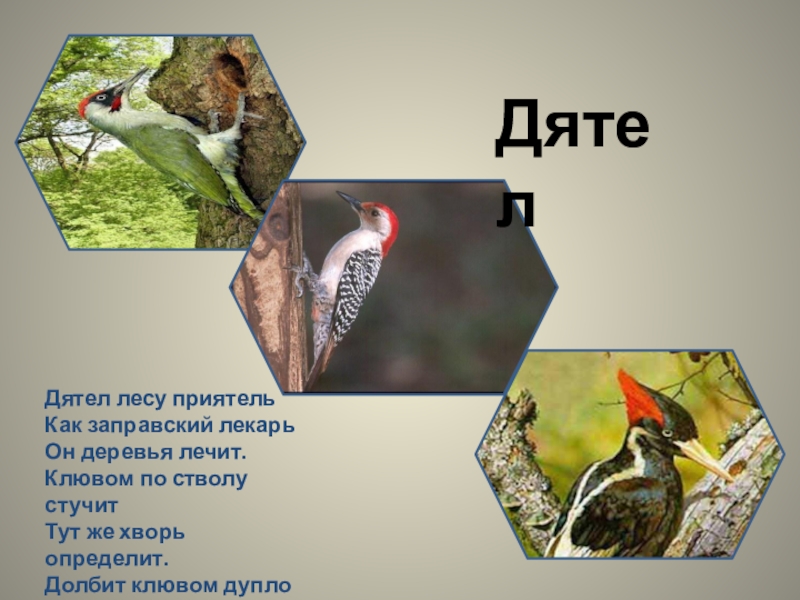 Дятел

Дятел лесу приятель
Как заправский лекарь
Он деревья лечит.
Клювом по стволу стучит
Тут же хворь определит.
Долбит клювом дупло